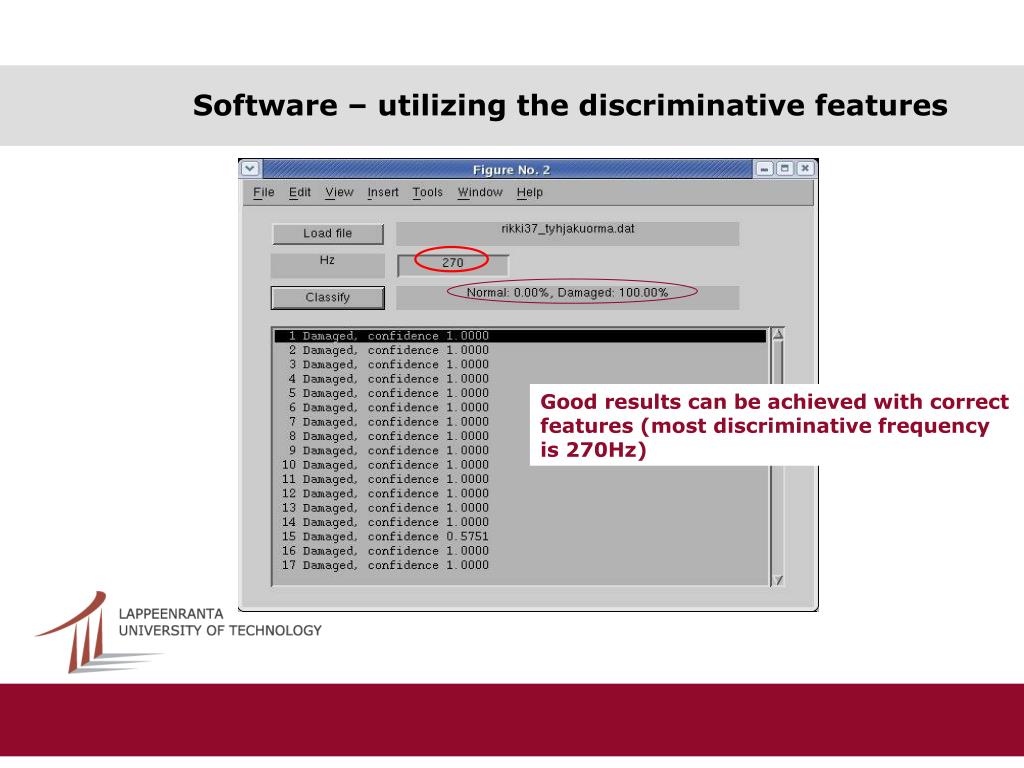 Software – utilizing the discriminative features

Figure No. 2

File Edit View Insert Tools Window Help

Load file

rikki37_tyhjakuorma.dat

Hz

270

Classify

Normal: 0.00%, Damaged: 100.00%

1 Damaged, confidence 1.0000
2 Damaged, confidence 1.0000
3 Damaged, confidence 1.0000
4 Damaged, confidence 1.0000
5 Damaged, confidence 1.0000
6 Damaged, confidence 1.0000
7 Damaged, confidence 1.0000
8 Damaged, confidence 1.0000
9 Damaged, confidence 1.0000
10 Damaged, confidence 1.0000
11 Damaged, confidence 1.0000
12 Damaged, confidence 1.0000
13 Damaged, confidence 1.0000
14 Damaged, confidence 1.0000
15 Damaged, confidence 0.5751
16 Damaged, confidence 1.0000
17 Damaged, confidence 1.0000

Good results can be achieved with correct features (most discriminative frequency is 270Hz)

LAPPEENRANTA
UNIVERSITY OF TECHNOLOGY